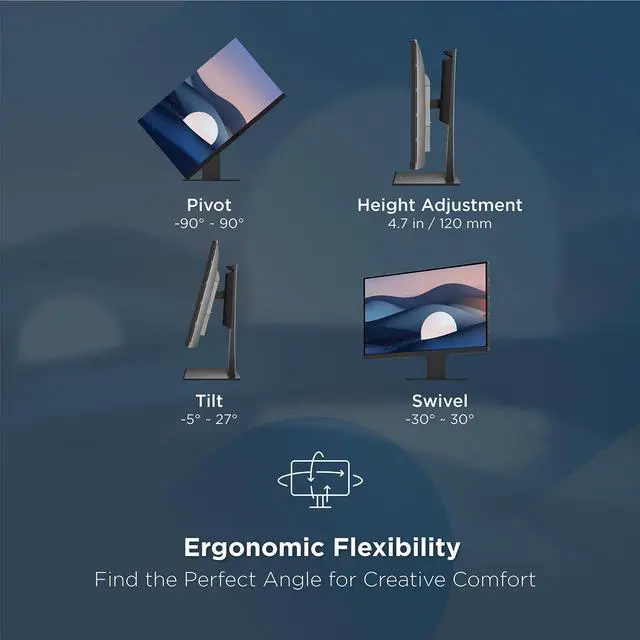 Pivot
-90° ~ 90°

Height Adjustment
4.7 in / 120 mm

Tilt
-5° ~ 27°

Swivel
-30° ~ 30°

Ergonomic Flexibility
Find the Perfect Angle for Creative Comfort